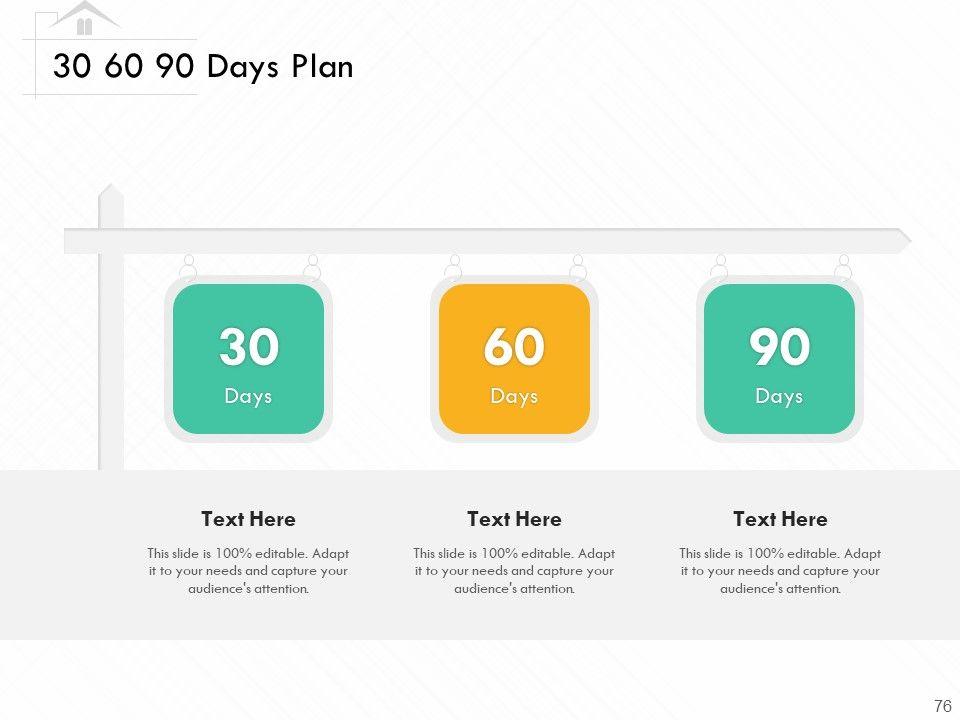 30 60 90 Days Plan

30
Days

60
Days

90
Days

Text Here

This slide is 100% editable. Adapt it to your needs and capture your audience's attention.

Text Here

This slide is 100% editable. Adapt it to your needs and capture your audience's attention.

Text Here

This slide is 100% editable. Adapt it to your needs and capture your audience's attention.

76